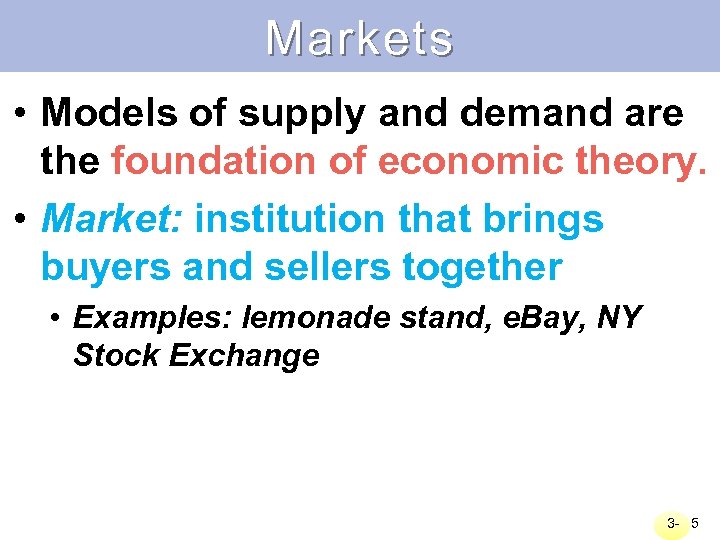 Markets

• Models of supply and demand are the foundation of economic theory.

• Market: institution that brings buyers and sellers together

• Examples: lemonade stand, eBay, NY Stock Exchange

3- 5